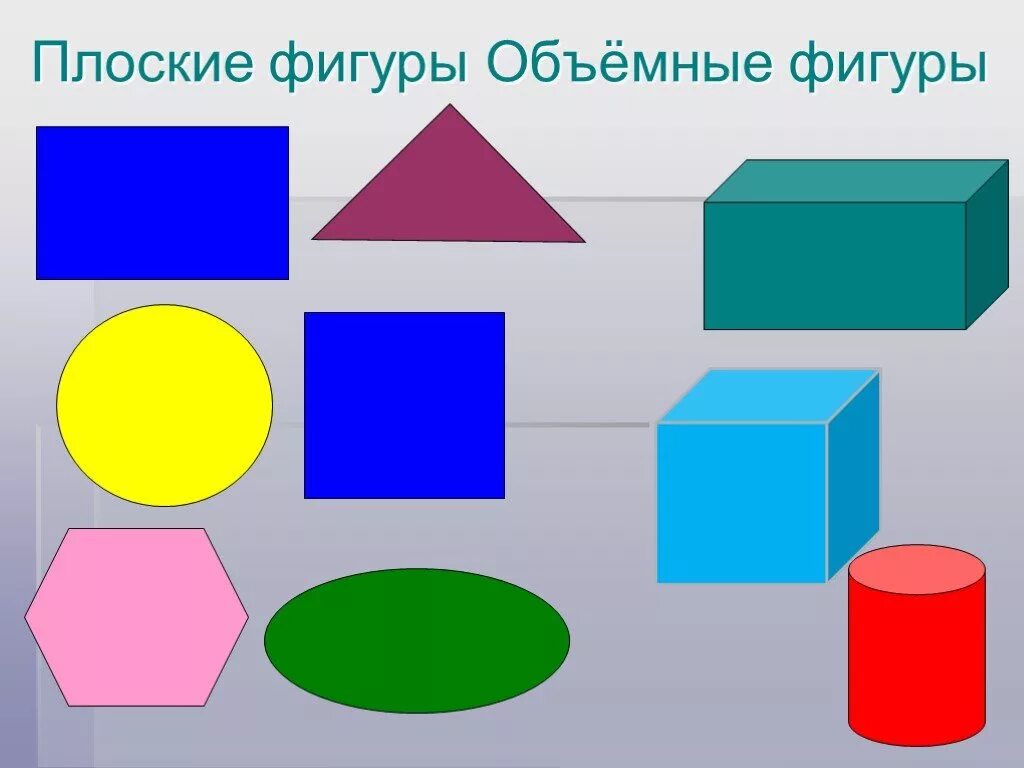 Плоские фигуры Объёмные фигуры